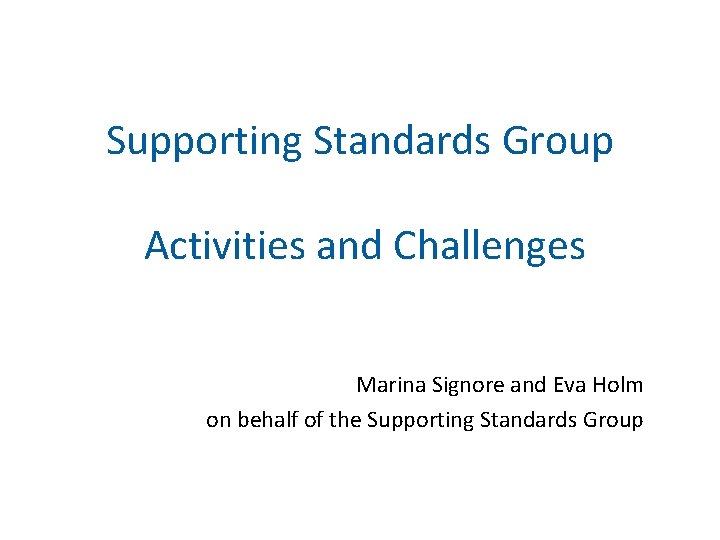 Supporting Standards Group

Activities and Challenges

Marina Signore and Eva Holm
on behalf of the Supporting Standards Group